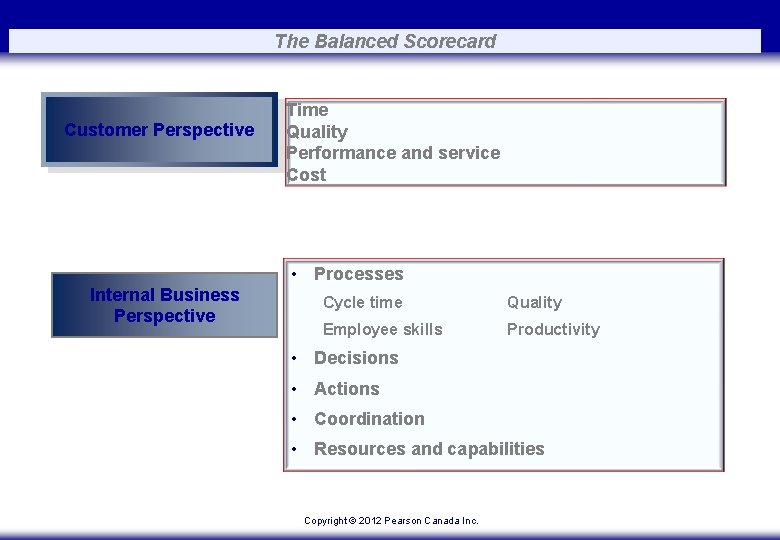 The Balanced Scorecard

Customer Perspective

Time
Quality
Performance and service
Cost

Internal Business Perspective

• Processes

Cycle time Quality

Employee skills Productivity

• Decisions
• Actions
• Coordination
• Resources and capabilities

Copyright © 2012 Pearson Canada Inc.